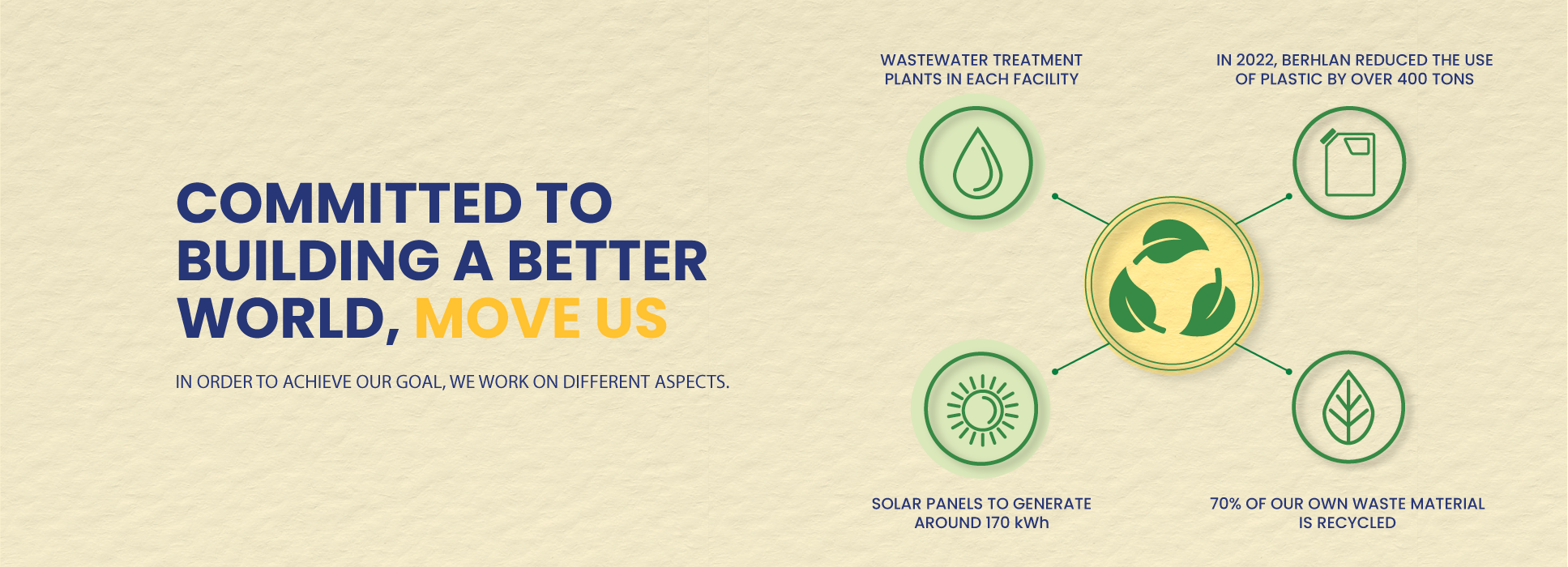 COMMITTED TO BUILDING A BETTER WORLD, MOVE US

IN ORDER TO ACHIEVE OUR GOAL, WE WORK ON DIFFERENT ASPECTS.

WASTEWATER TREATMENT PLANTS IN EACH FACILITY

IN 2022, BERHLAN REDUCED THE USE OF PLASTIC BY OVER 400 TONS

SOLAR PANELS TO GENERATE AROUND 170 kWh

70% OF OUR OWN WASTE MATERIAL IS RECYCLED